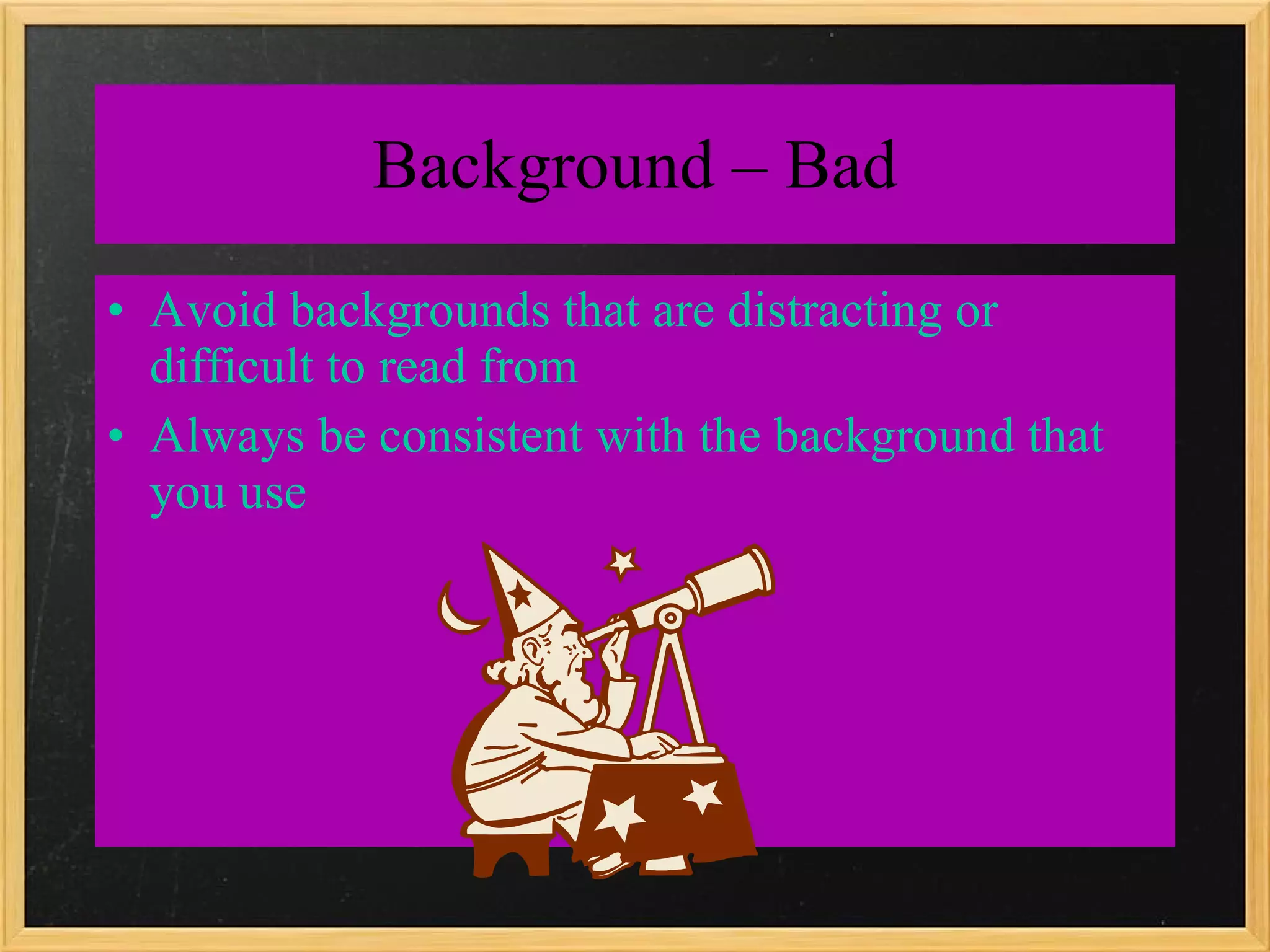 Background – Bad

• Avoid backgrounds that are distracting or difficult to read from
• Always be consistent with the background that you use